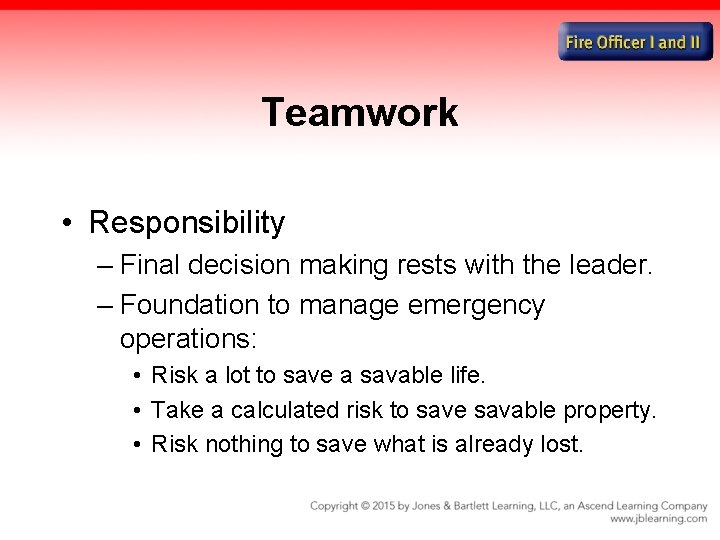 Fire Officer I and II

Teamwork

• Responsibility
– Final decision making rests with the leader.
– Foundation to manage emergency operations:
• Risk a lot to save a savable life.
• Take a calculated risk to save savable property.
• Risk nothing to save what is already lost.

Copyright © 2015 by Jones & Bartlett Learning, LLC, an Ascend Learning Company
www.jblearning.com